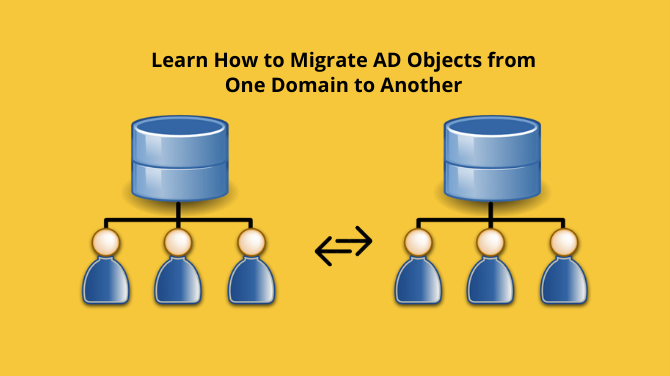 Learn How to Migrate AD Objects from One Domain to Another